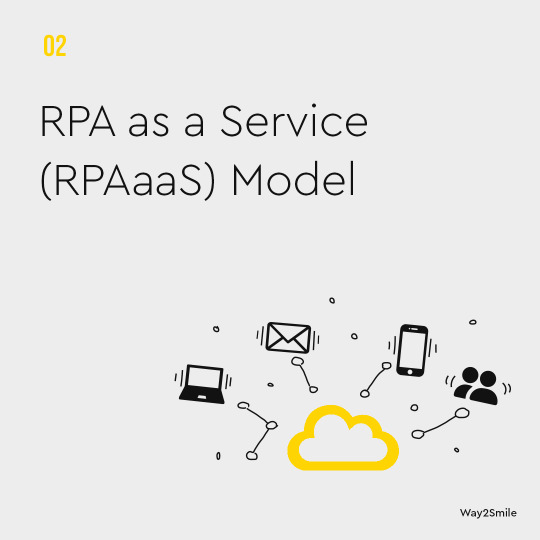 02

RPA as a Service (RPAaaS) Model

Way2Smile